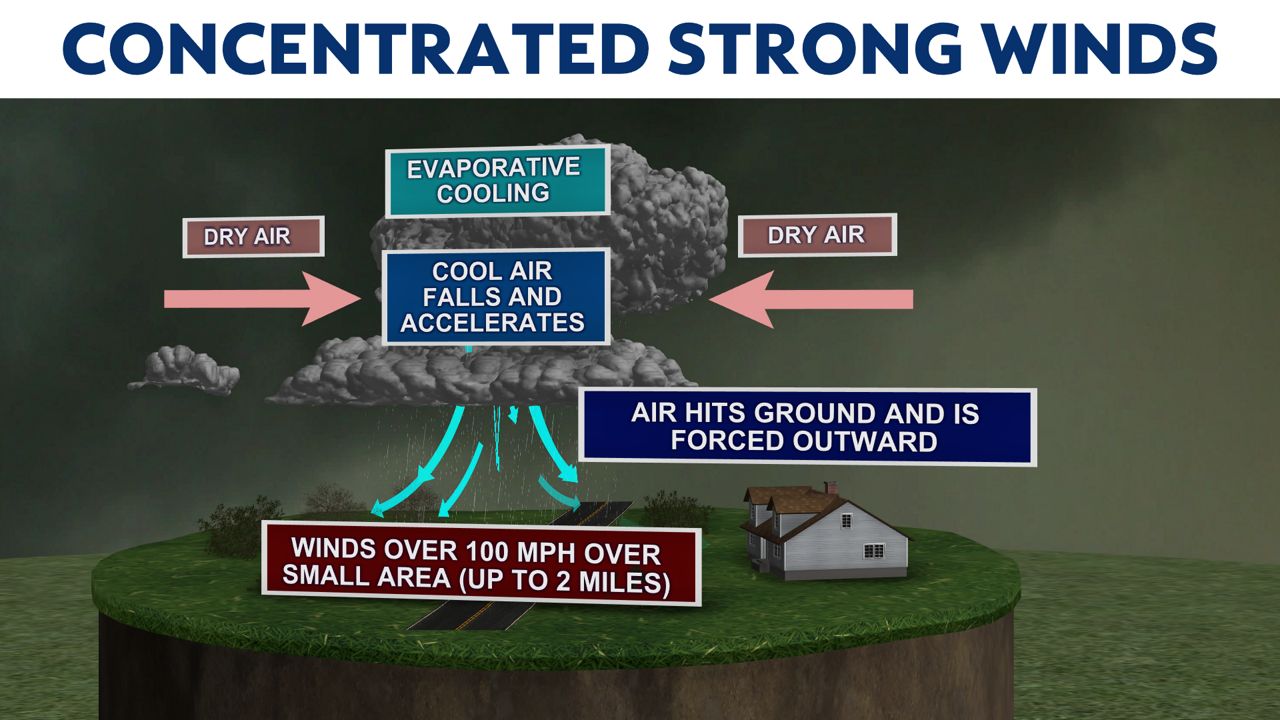 CONCENTRATED STRONG WINDS

EVAPORATIVE COOLING

DRY AIR

DRY AIR

COOL AIR FALLS AND ACCELERATES

AIR HITS GROUND AND IS FORCED OUTWARD

WINDS OVER 100 MPH OVER SMALL AREA (UP TO 2 MILES)